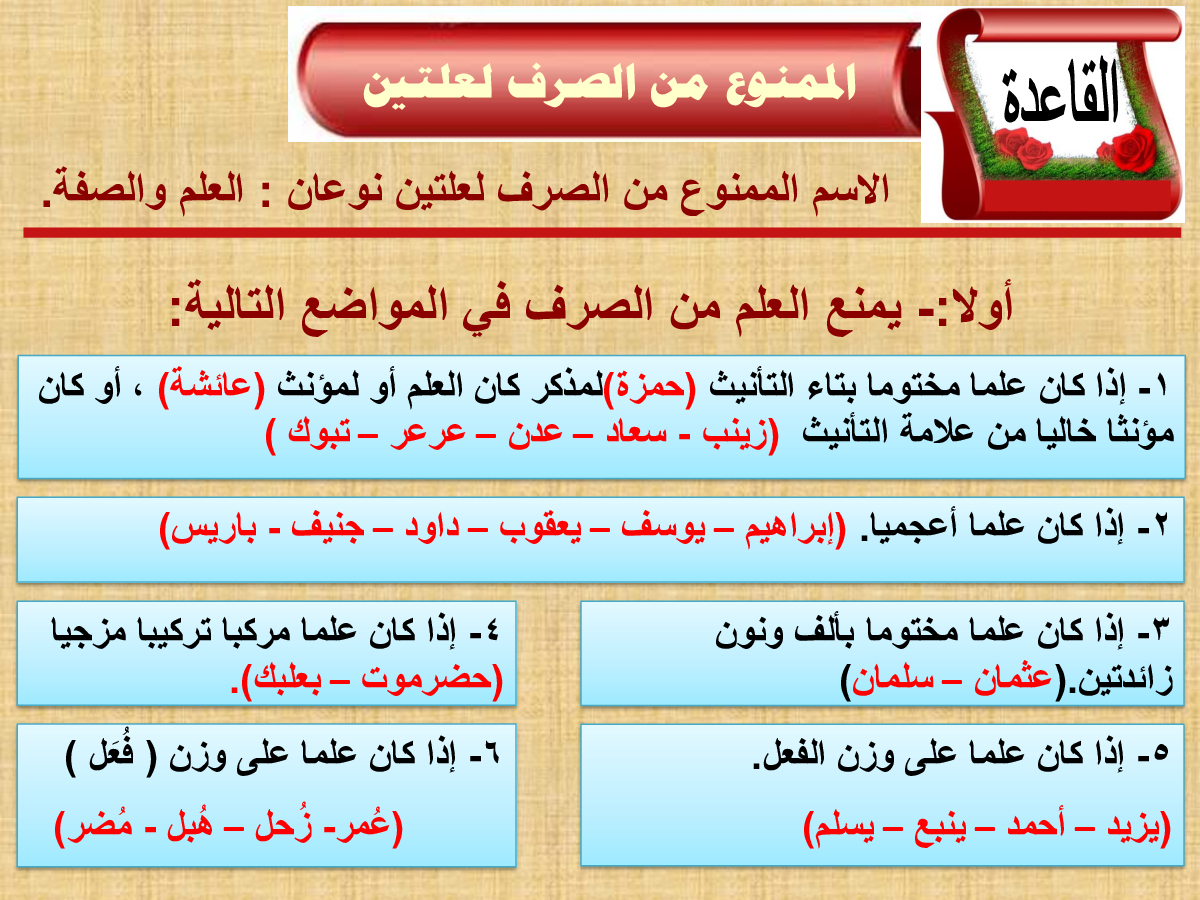 القاعدة

الممنوع من الصرف لعلتين

الاسم الممنوع من الصرف لعلتين نوعان : العلم والصفة.

أولا:- يمنع العلم من الصرف في المواضع التالية:

١- إذا كان علما مختوما بتاء التأنيث (حمزة)لمذكر كان العلم أو لمؤنث (عائشة) ، أو كان مؤنثا خاليا من علامة التأنيث (زينب - سعاد – عدن – عرعر – تبوك )

٢- إذا كان علما أعجميا. (إبراهيم – يوسف – يعقوب – داود – جنيف - باريس)

٣- إذا كان علما مختوما بألف ونون زائدتين.(عثمان – سلمان)

٤- إذا كان علما مركبا تركيبا مزجيا (حضرموت – بعلبك).

٥- إذا كان علما على وزن الفعل.

(يزيد – أحمد – ينبع – يسلم)

٦- إذا كان علما على وزن ( فُعَل )

(عُمر- زُحل – هُبل - مُضر)